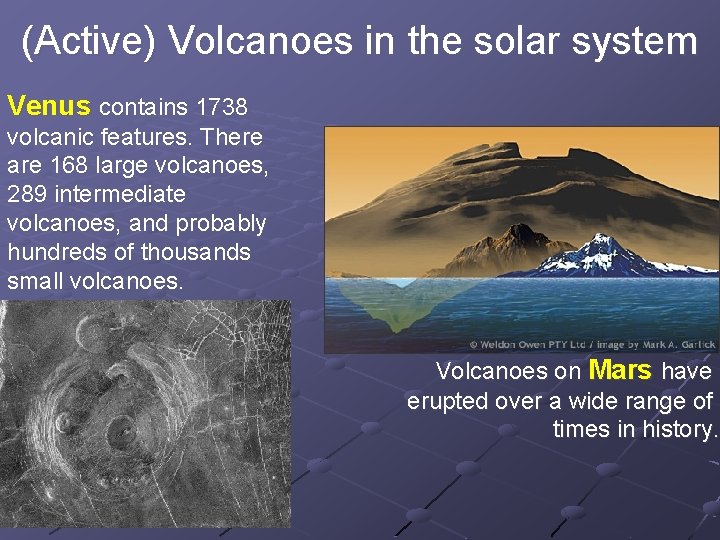 (Active) Volcanoes in the solar system

Venus contains 1738 volcanic features. There are 168 large volcanoes, 289 intermediate volcanoes, and probably hundreds of thousands small volcanoes.

© Weldon Owen PTY Ltd / image by Mark A. Garlick

Volcanoes on Mars have erupted over a wide range of times in history.